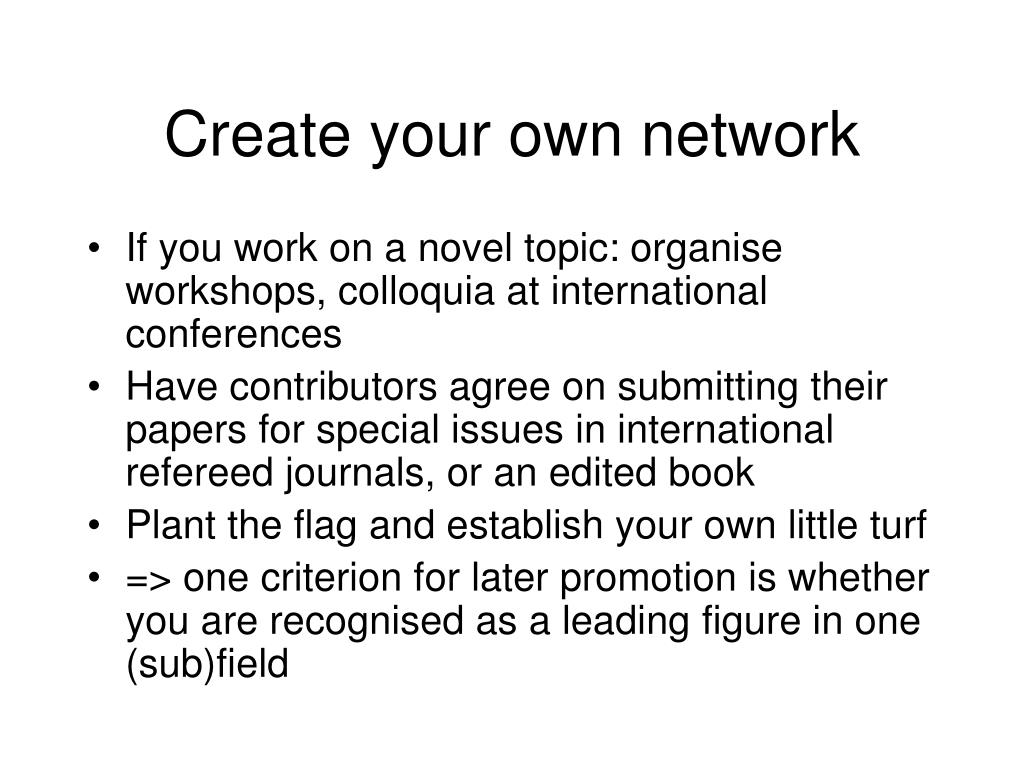 Create your own network

• If you work on a novel topic: organise workshops, colloquia at international conferences
• Have contributors agree on submitting their papers for special issues in international refereed journals, or an edited book
• Plant the flag and establish your own little turf
• => one criterion for later promotion is whether you are recognised as a leading figure in one (sub)field